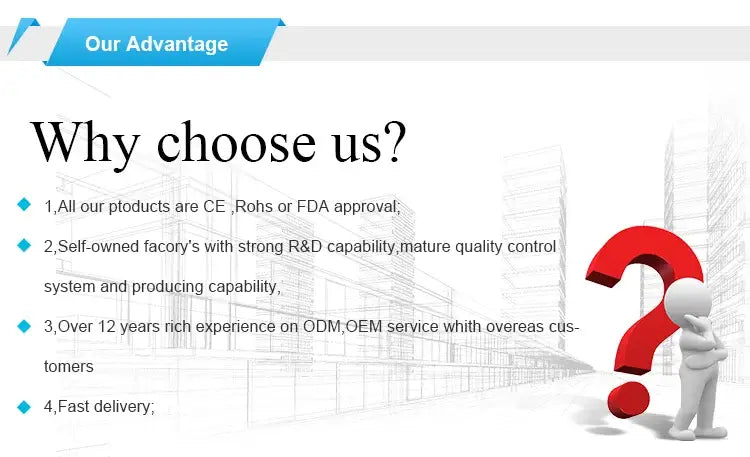 Our Advantage

Why choose us?

1,All our ptoducts are CE ,Rohs or FDA approval;

2,Self-owned facory's with strong R&D capability,mature quality control system and producing capability,

3,Over 12 years rich experience on ODM,OEM service whith overeas customers

4,Fast delivery;